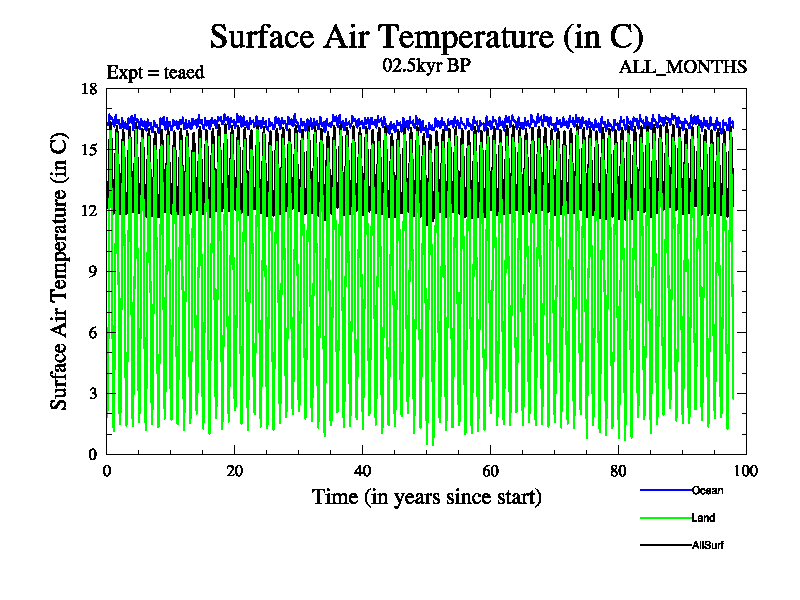 Surface Air Temperature (in C)

Expt = teaed

02.5kyr BP

ALL_MONTHS

Surface Air Temperature (in C)

18
15
12
9
6
3
0

0
20
40
60
80
100

Time (in years since start)

Ocean
Land
AllSurf